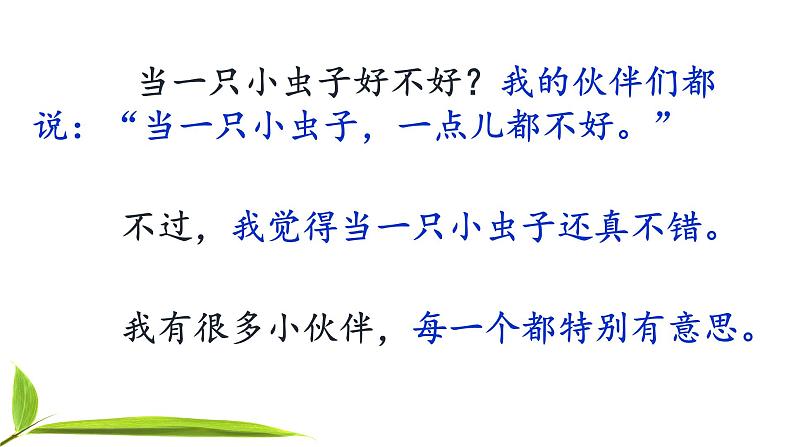 当一只小虫子好不好？我的伙伴们都说：“当一只小虫子，一点儿都不好。”

不过，我觉得当一只小虫子还真不错。

我有很多小伙伴，每一个都特别有意思。